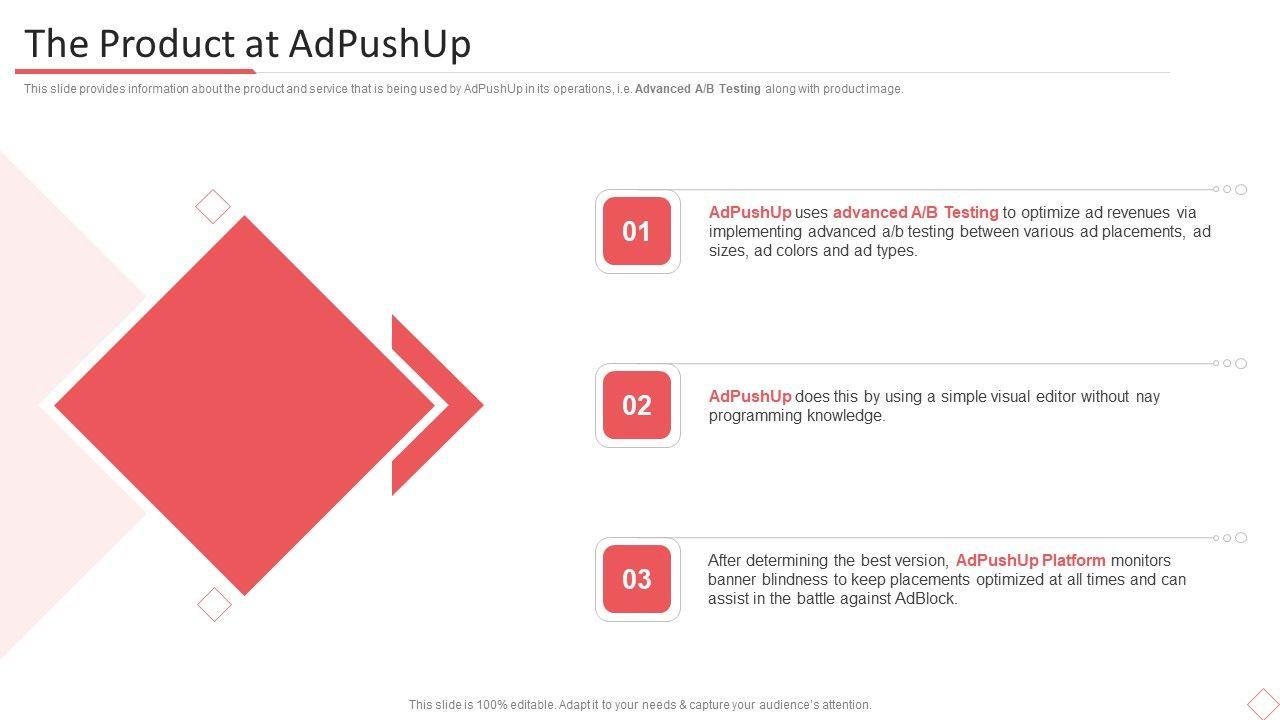 The Product at AdPushUp

This slide provides information about the product and service that is being used by AdPushUp in its operations, i.e. Advanced A/B Testing along with product image.

01

AdPushUp uses advanced A/B Testing to optimize ad revenues via implementing advanced a/b testing between various ad placements, ad sizes, ad colors and ad types.

02

AdPushUp does this by using a simple visual editor without nay programming knowledge.

03

After determining the best version, AdPushUp Platform monitors banner blindness to keep placements optimized at all times and can assist in the battle against AdBlock.

This slide is 100% editable. Adapt it to your needs & capture your audience's attention.